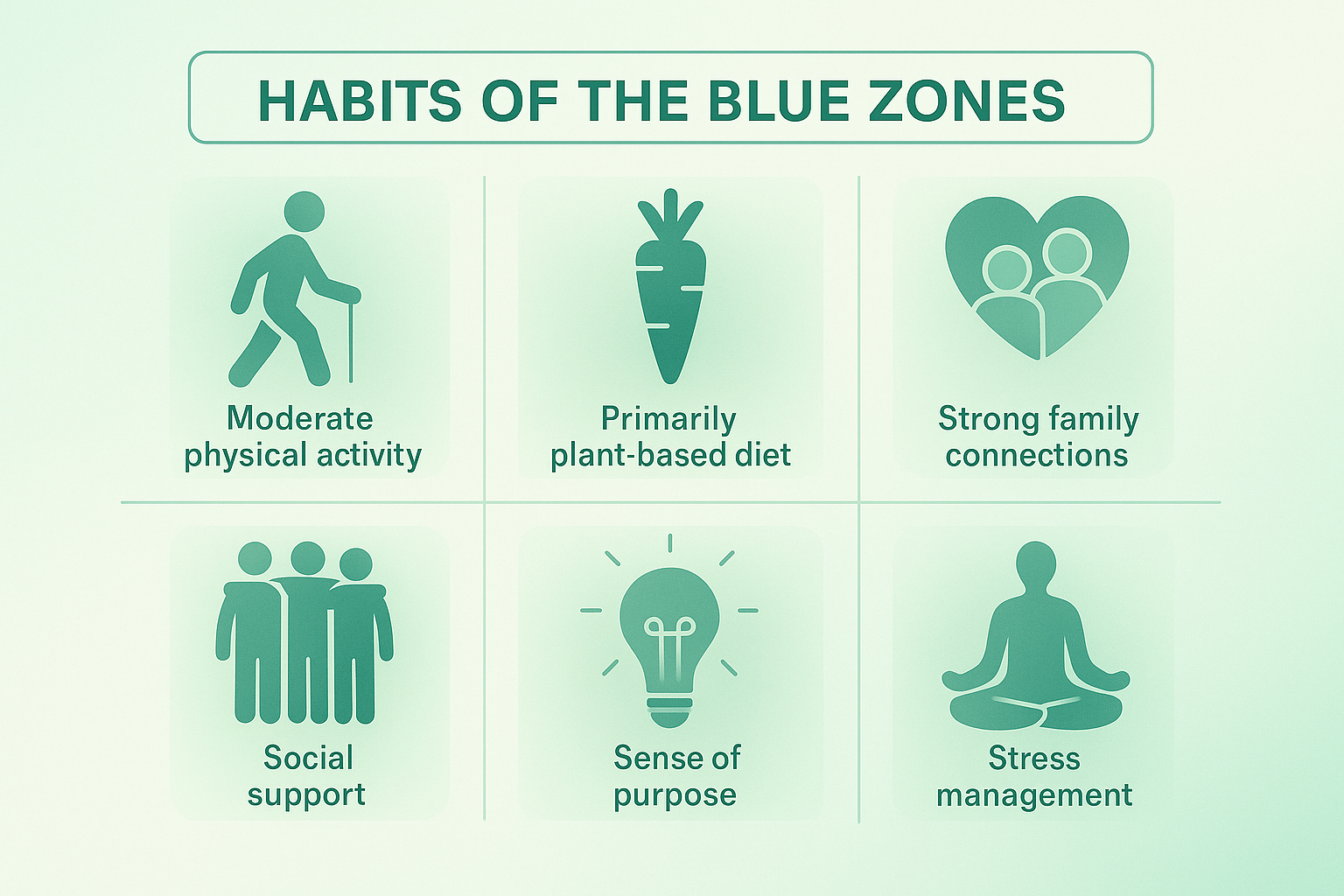 HABITS OF THE BLUE ZONES

Moderate physical activity

Primarily plant-based diet

Strong family connections

Social support

Sense of purpose

Stress management